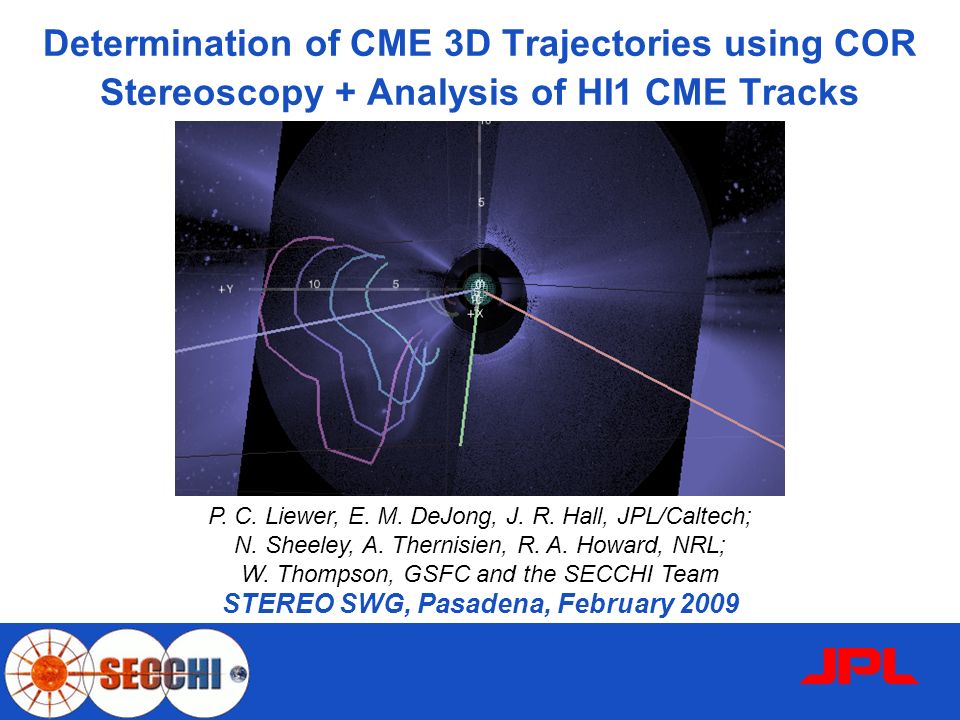 Determination of CME 3D Trajectories using COR Stereoscopy + Analysis of HI1 CME Tracks

10

5

+Y

10

5

+X

P. C. Liewer, E. M. DeJong, J. R. Hall, JPL/Caltech;
N. Sheeley, A. Thernisien, R. A. Howard, NRL;
W. Thompson, GSFC and the SECCHI Team
STEREO SWG, Pasadena, February 2009

SECCHI

JPL